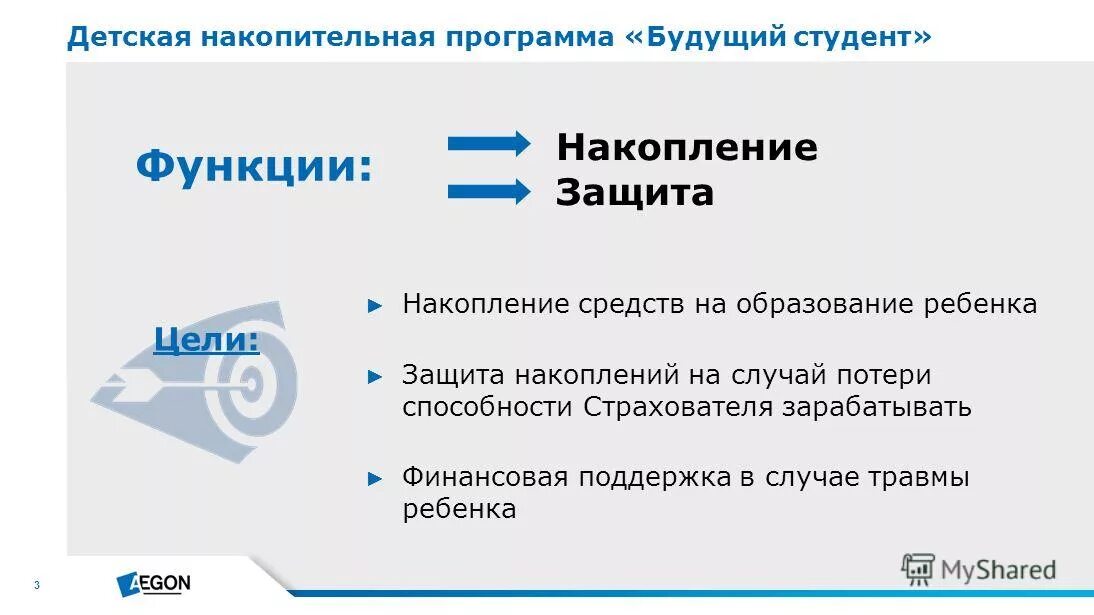 Детская накопительная программа «Будущий студент»

Функции:

Накопление
Защита

Цели:

► Накопление средств на образование ребенка

► Защита накоплений на случай потери способности Страхователя зарабатывать

► Финансовая поддержка в случае травмы ребенка

3

AEGON

MyShared